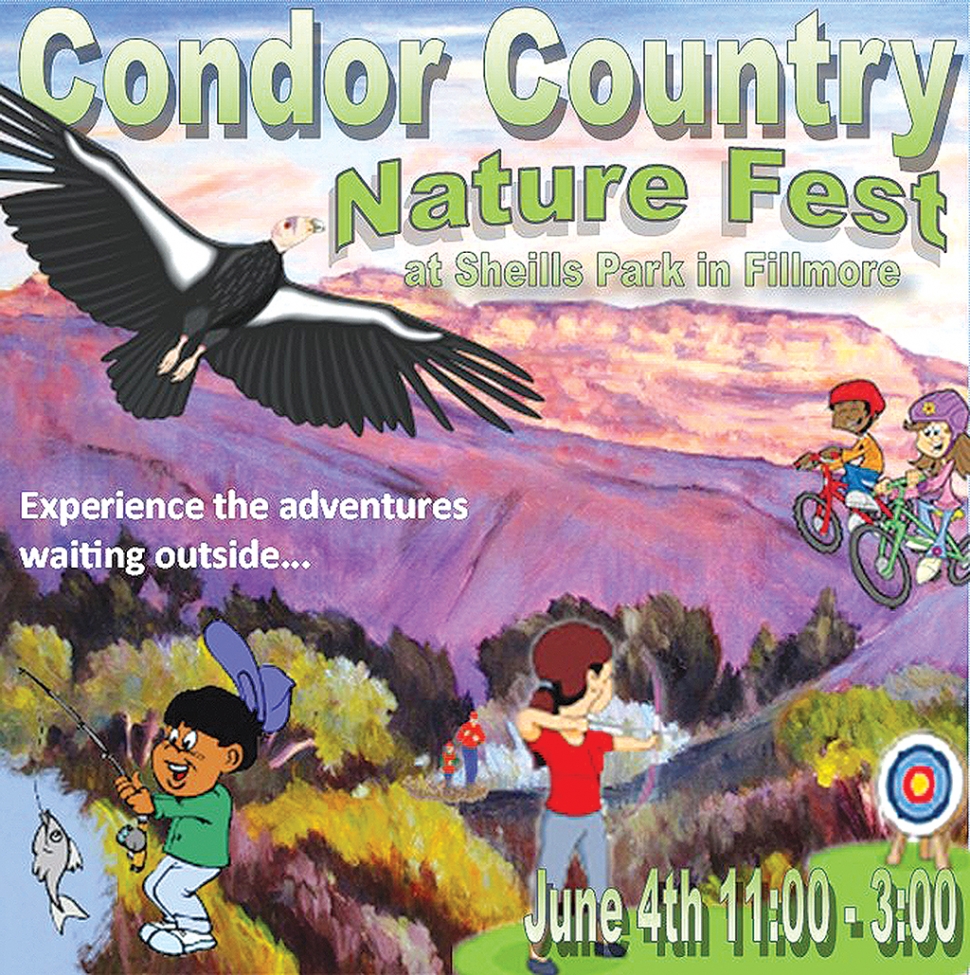 Condor Country
Nature Fest
at Sheills Park in Fillmore

Experience the adventures waiting outside...

June 4th 11:00 - 3:00